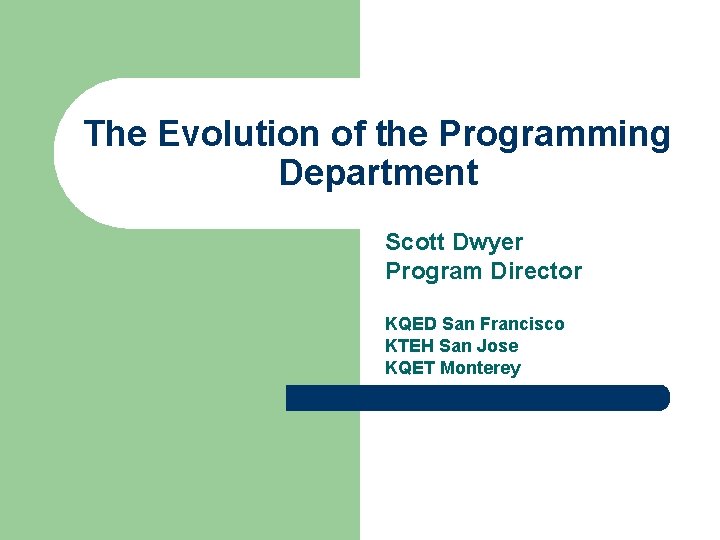 The Evolution of the Programming Department

Scott Dwyer
Program Director

KQED San Francisco
KTEH San Jose
KQET Monterey